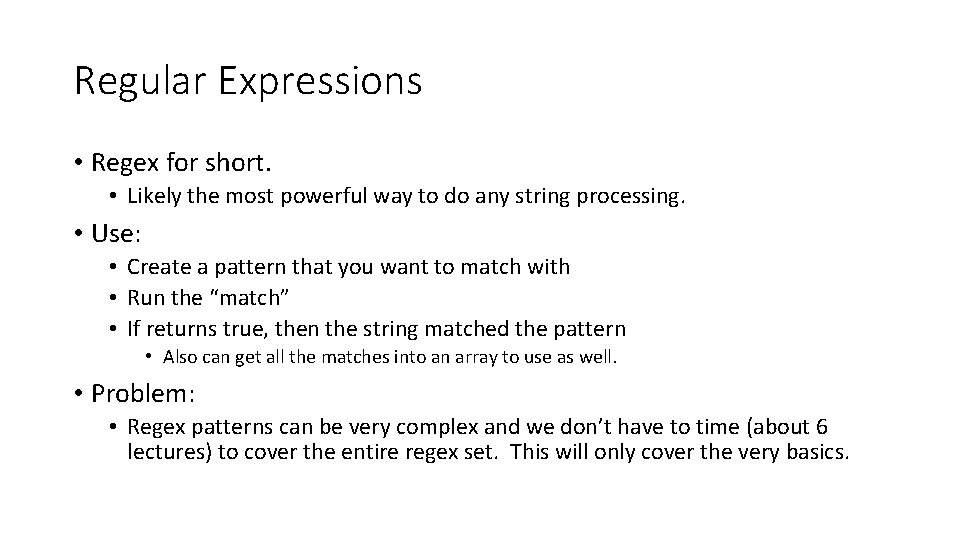 Regular Expressions

• Regex for short.
  • Likely the most powerful way to do any string processing.
• Use:
  • Create a pattern that you want to match with
  • Run the “match”
  • If returns true, then the string matched the pattern
    • Also can get all the matches into an array to use as well.
• Problem:
  • Regex patterns can be very complex and we don’t have to time (about 6 lectures) to cover the entire regex set. This will only cover the very basics.